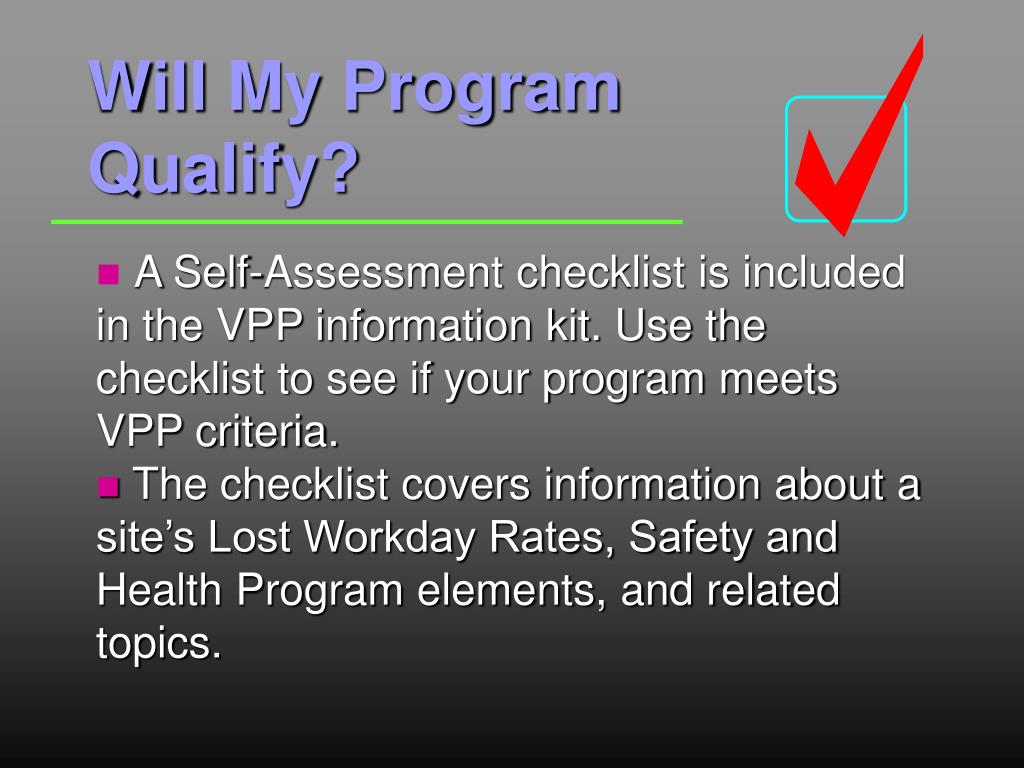 Will My Program Qualify?

A Self-Assessment checklist is included in the VPP information kit. Use the checklist to see if your program meets VPP criteria.

The checklist covers information about a site's Lost Workday Rates, Safety and Health Program elements, and related topics.